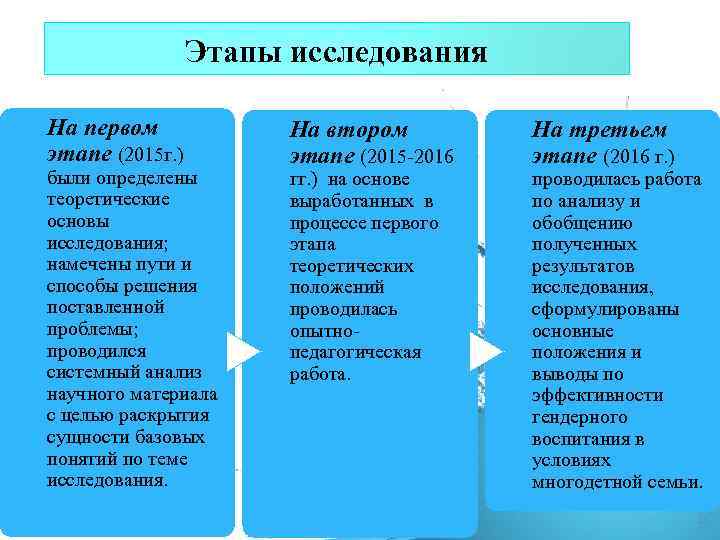 Этапы исследования

На первом этапе (2015г.) были определены теоретические основы исследования; намечены пути и способы решения поставленной проблемы; проводился системный анализ научного материала с целью раскрытия сущности базовых понятий по теме исследования.

На втором этапе (2015-2016 гг.) на основе выработанных в процессе первого этапа теоретических положений проводилась опытно-педагогическая работа.

На третьем этапе (2016 г.) проводилась работа по анализу и обобщению полученных результатов исследования, сформулированы основные положения и выводы по эффективности гендерного воспитания в условиях многодетной семьи.